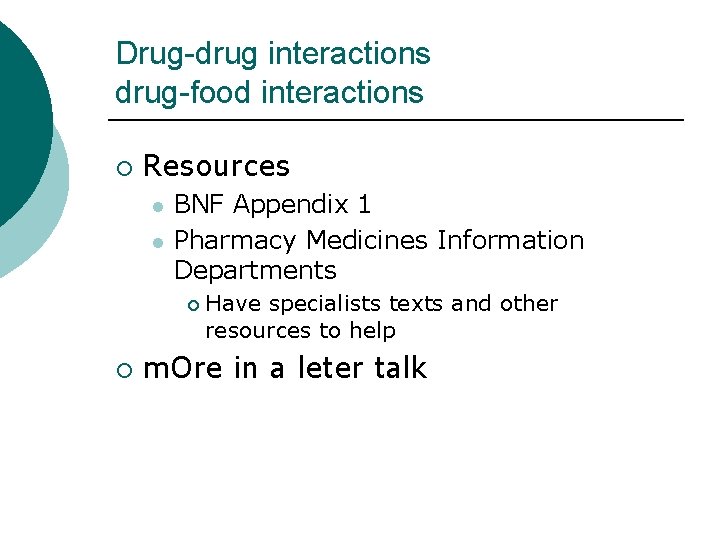 Drug-drug interactions
drug-food interactions

Resources
BNF Appendix 1
Pharmacy Medicines Information Departments
Have specialists texts and other resources to help

mOre in a leter talk